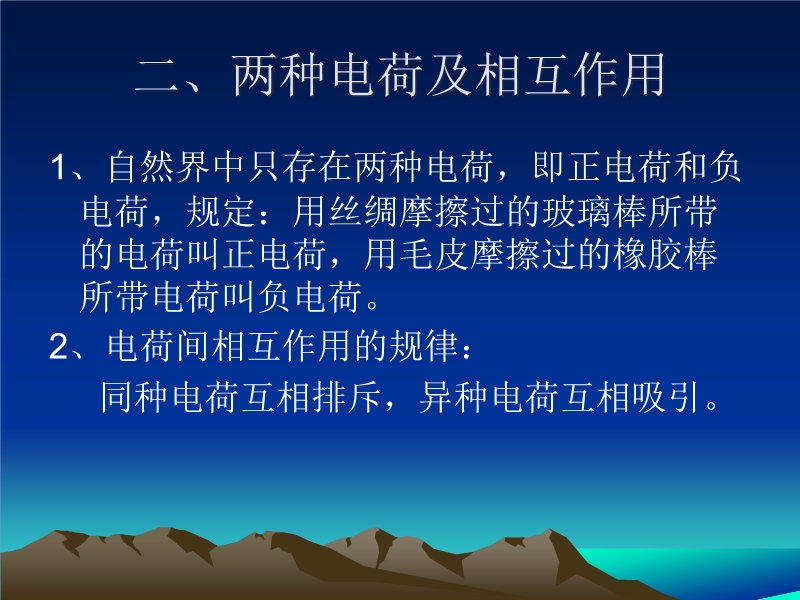 二、两种电荷及相互作用

1、自然界中只存在两种电荷，即正电荷和负电荷，规定：用丝绸摩擦过的玻璃棒所带的电荷叫正电荷，用毛皮摩擦过的橡胶棒所带电荷叫负电荷。

2、电荷间相互作用的规律：

同种电荷互相排斥，异种电荷互相吸引。